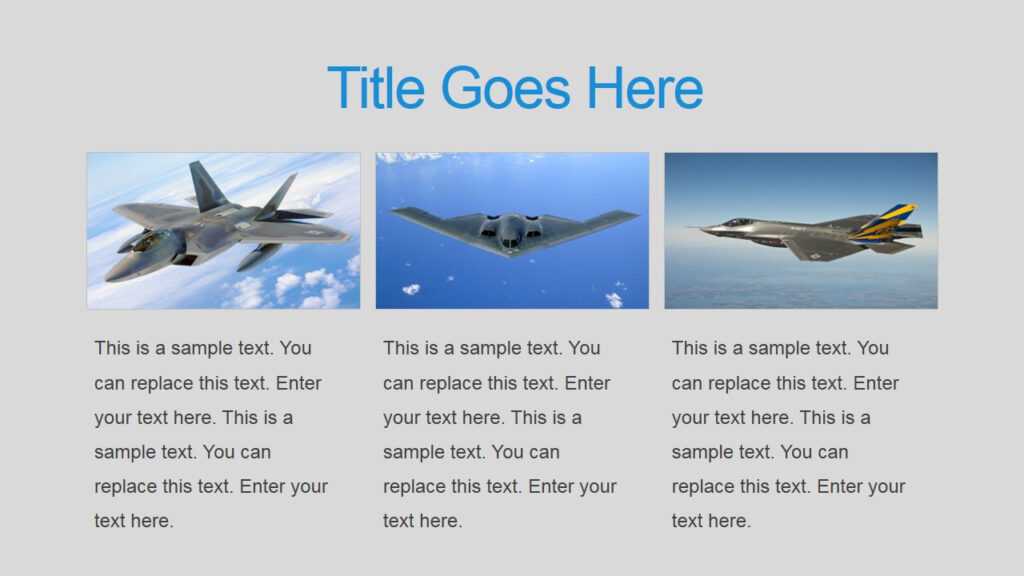 Title Goes Here

This is a sample text. You can replace this text. Enter your text here. This is a sample text. You can replace this text. Enter your text here.

This is a sample text. You can replace this text. Enter your text here. This is a sample text. You can replace this text. Enter your text here.

This is a sample text. You can replace this text. Enter your text here. This is a sample text. You can replace this text. Enter your text here.